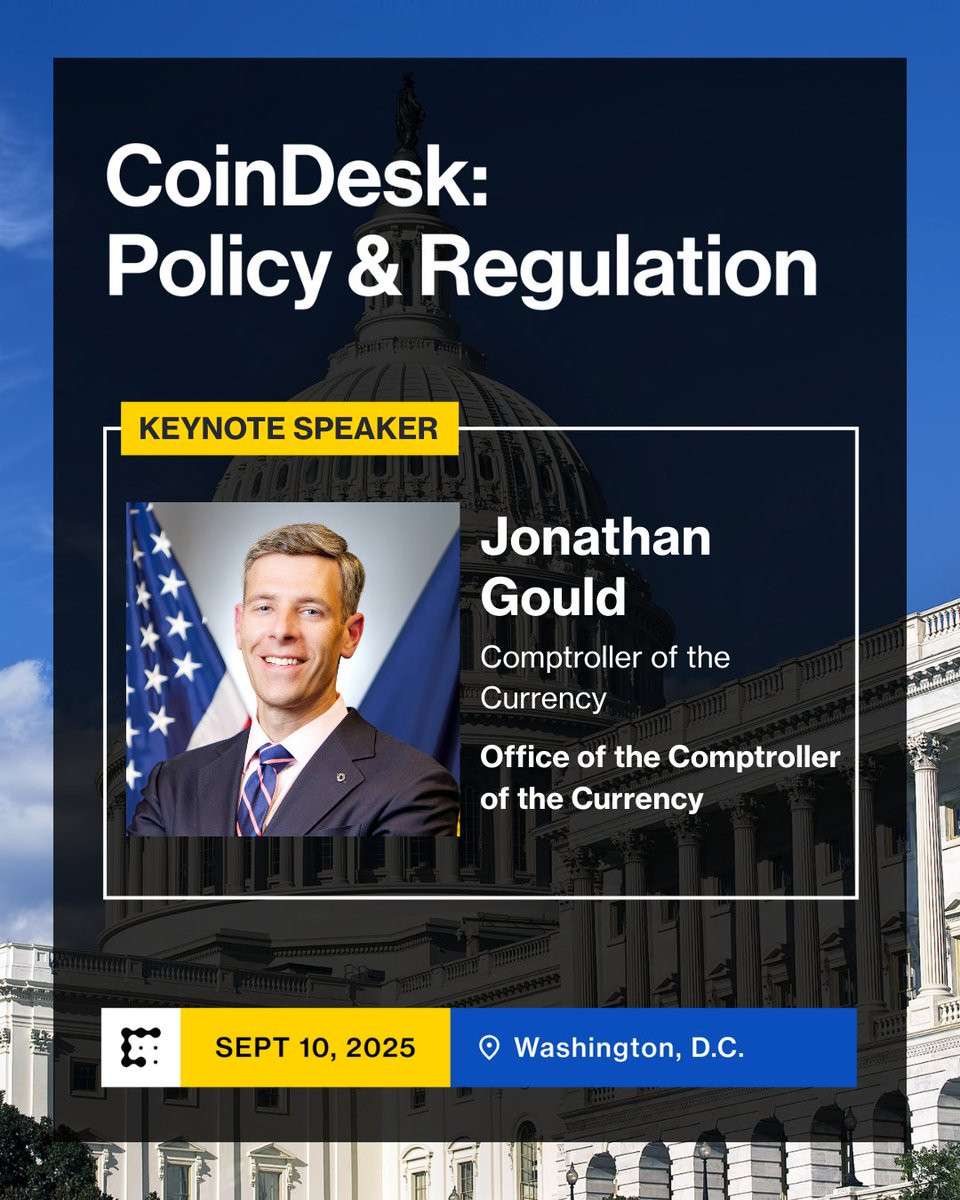 CoinDesk:
Policy & Regulation

KEYNOTE SPEAKER

Jonathan Gould

Comptroller of the Currency

Office of the Comptroller of the Currency

SEPT 10, 2025

Washington, D.C.